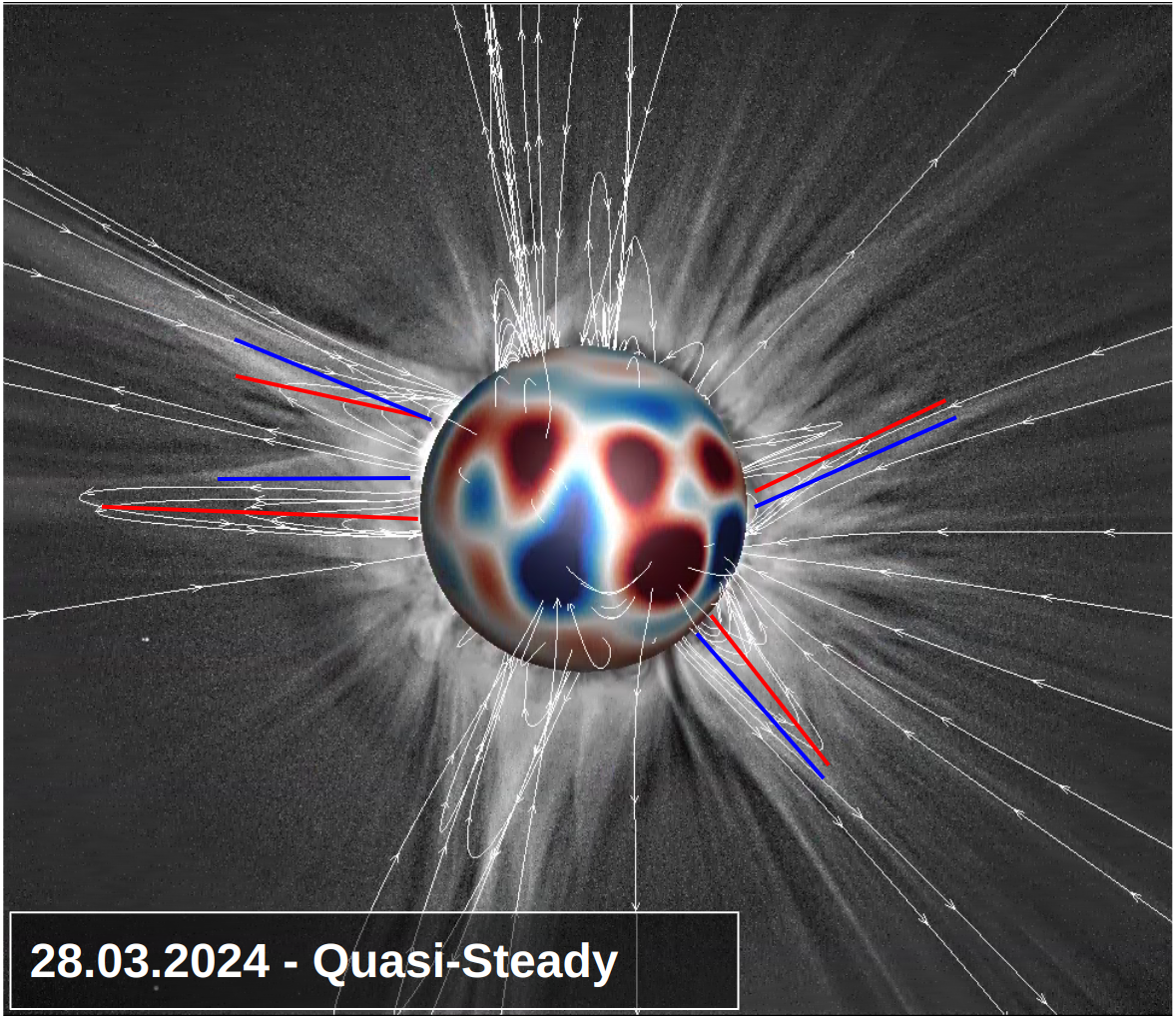 28.03.2024 - Quasi-Steady